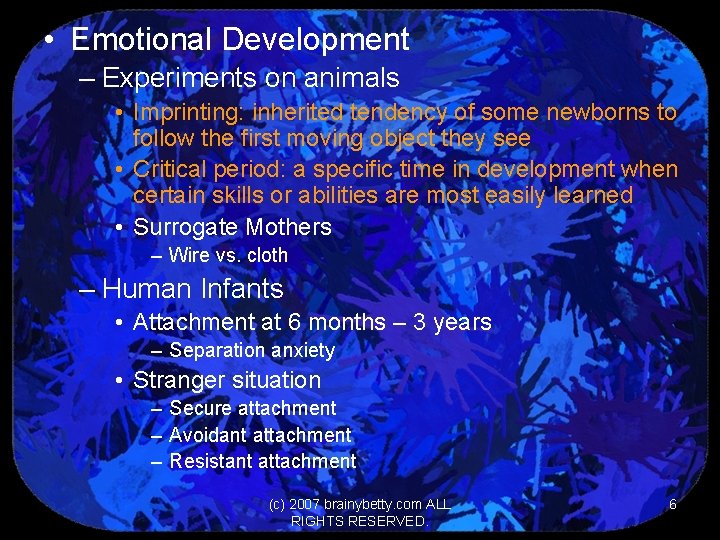 • Emotional Development

– Experiments on animals

• Imprinting: inherited tendency of some newborns to follow the first moving object they see

• Critical period: a specific time in development when certain skills or abilities are most easily learned

• Surrogate Mothers

– Wire vs. cloth

– Human Infants

• Attachment at 6 months – 3 years

– Separation anxiety

• Stranger situation

– Secure attachment

– Avoidant attachment

– Resistant attachment

(c) 2007 brainybetty.com ALL RIGHTS RESERVED.

6